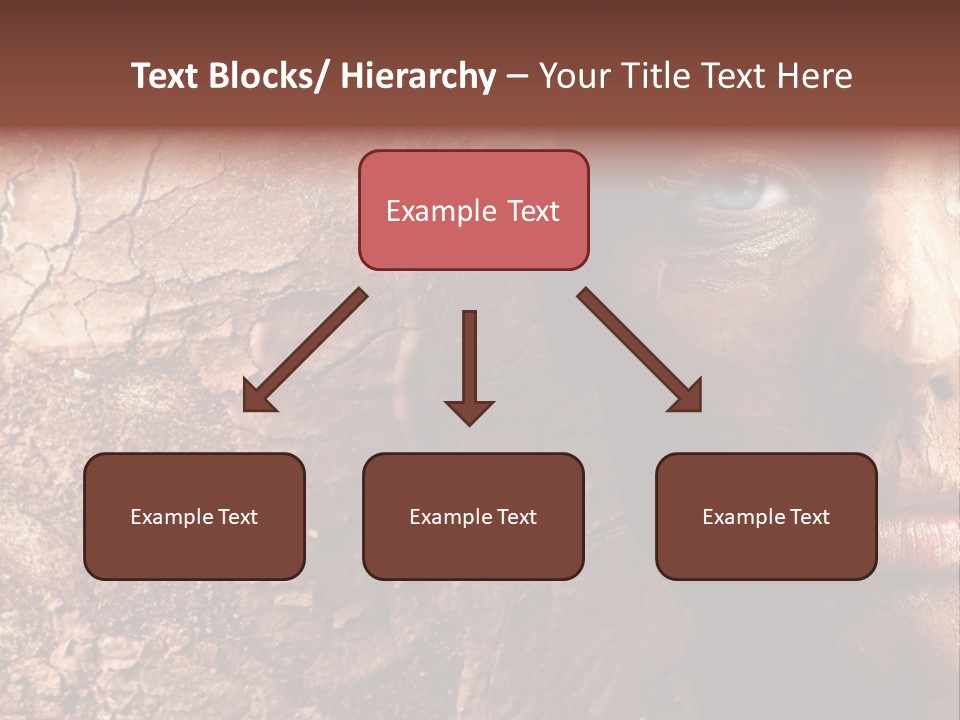 Text Blocks/ Hierarchy – Your Title Text Here

Example Text

Example Text

Example Text

Example Text